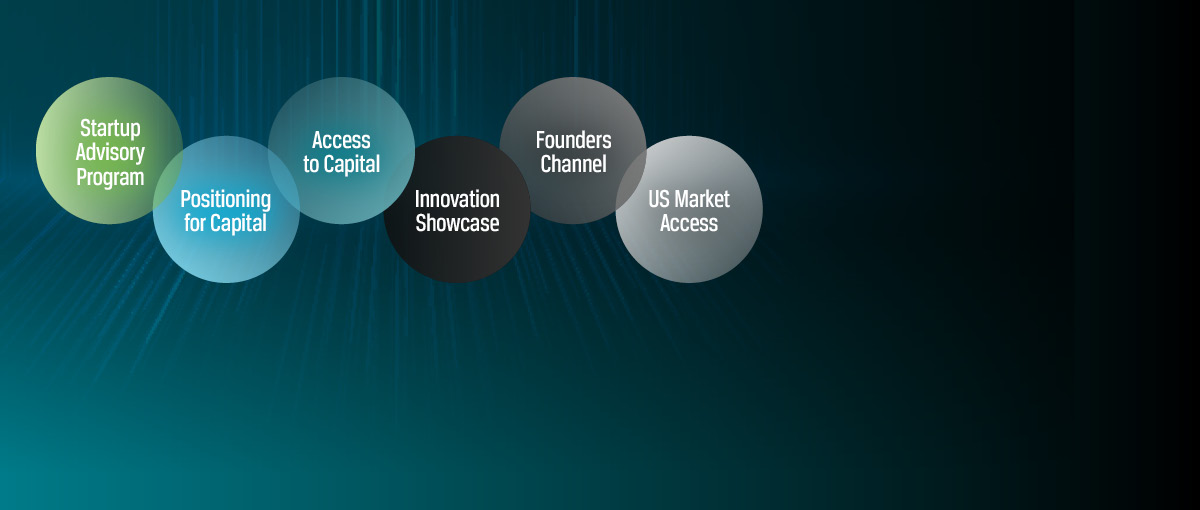 Startup Advisory Program

Positioning for Capital

Access to Capital

Innovation Showcase

Founders Channel

US Market Access